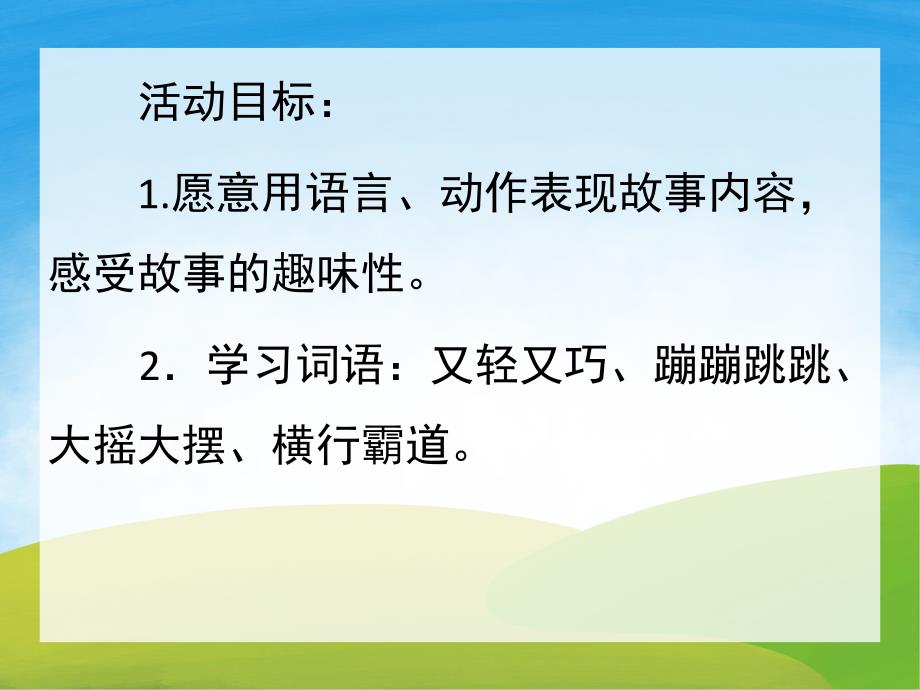 活动目标：

1.愿意用语言、动作表现故事内容，感受故事的趣味性。

2．学习词语：又轻又巧、蹦蹦跳跳、大摇大摆、横行霸道。